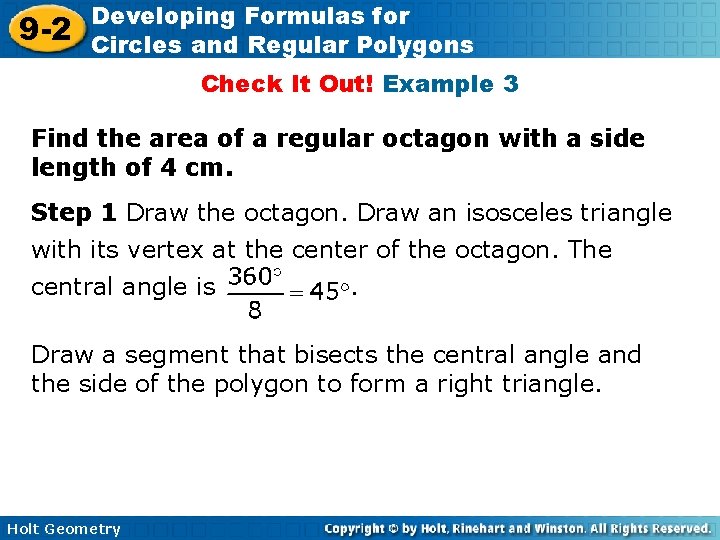 9-2 Developing Formulas for Circles and Regular Polygons

Check It Out! Example 3

Find the area of a regular octagon with a side length of 4 cm.

Step 1 Draw the octagon. Draw an isosceles triangle with its vertex at the center of the octagon. The central angle is $\frac{360^\circ}{8} = 45^\circ$.

Draw a segment that bisects the central angle and the side of the polygon to form a right triangle.

Holt Geometry

Copyright © by Holt, Rinehart and Winston. All Rights Reserved.